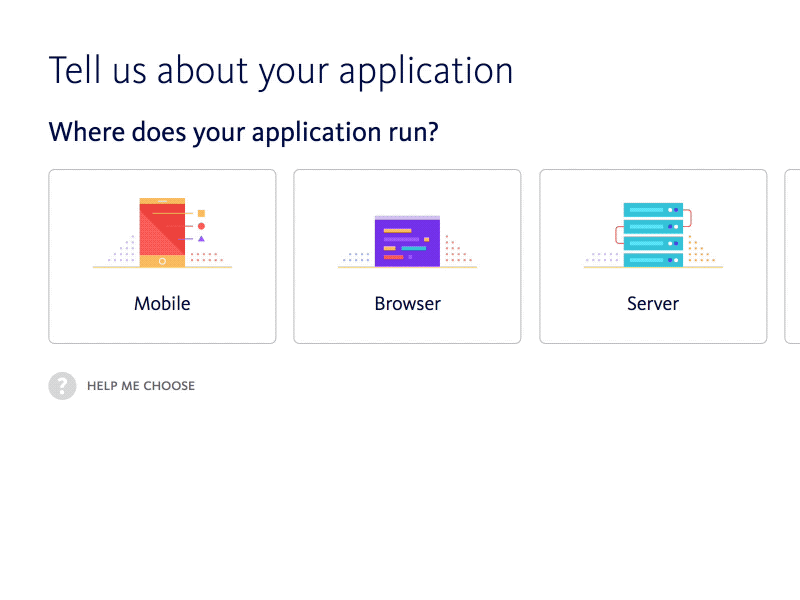 Tell us about your application

Where does your application run?

Mobile

Browser

Server

?

HELP ME CHOOSE